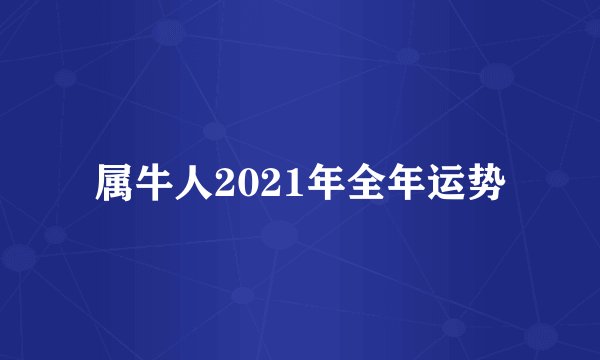 属牛人2021年全年运势